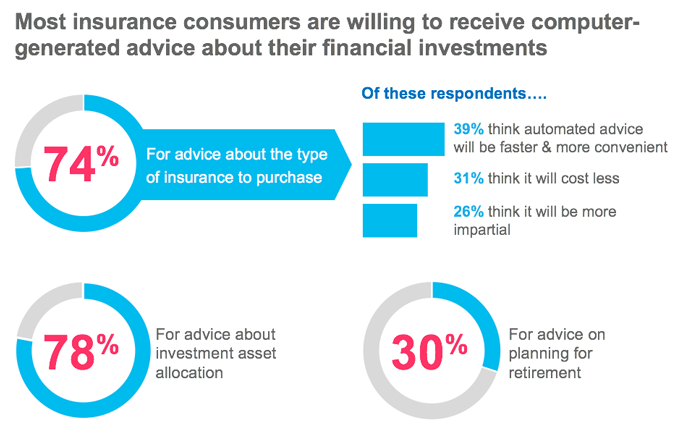 Most insurance consumers are willing to receive computer-generated advice about their financial investments

74%

For advice about the type of insurance to purchase

Of these respondents….

39% think automated advice will be faster & more convenient

31% think it will cost less

26% think it will be more impartial

78%

For advice about investment asset allocation

30%

For advice on planning for retirement